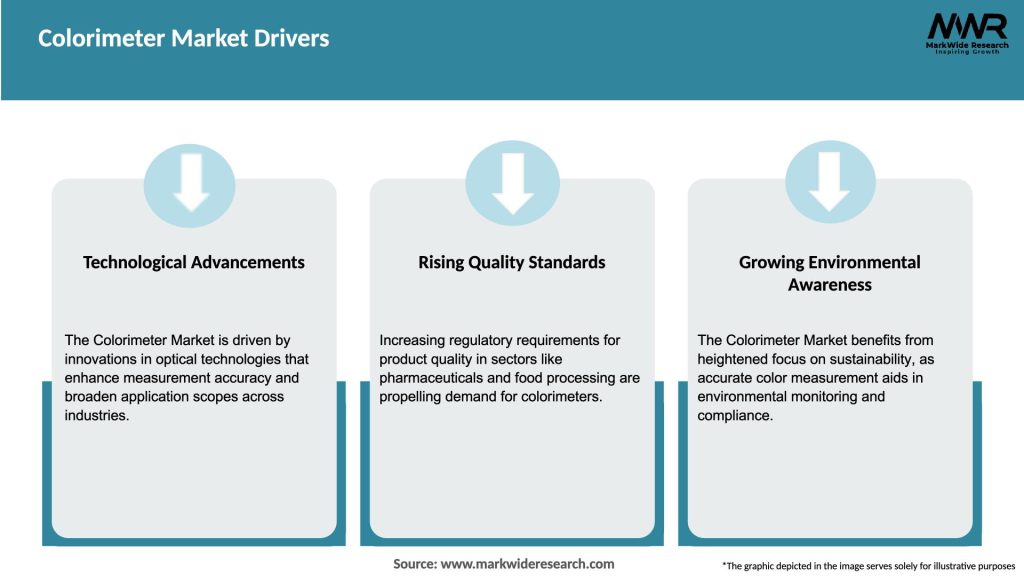 Colorimeter Market Drivers

MWR
MarkWide Research
Inspiring Growth

Technological Advancements

The Colorimeter Market is driven by innovations in optical technologies that enhance measurement accuracy and broaden application scopes across industries.

Rising Quality Standards

Increasing regulatory requirements for product quality in sectors like pharmaceuticals and food processing are propelling demand for colorimeters.

Growing Environmental Awareness

The Colorimeter Market benefits from heightened focus on sustainability, as accurate color measurement aids in environmental monitoring and compliance.

Source: www.markwideresearch.com

*The graphic depicted in the image serves solely for illustrative purposes